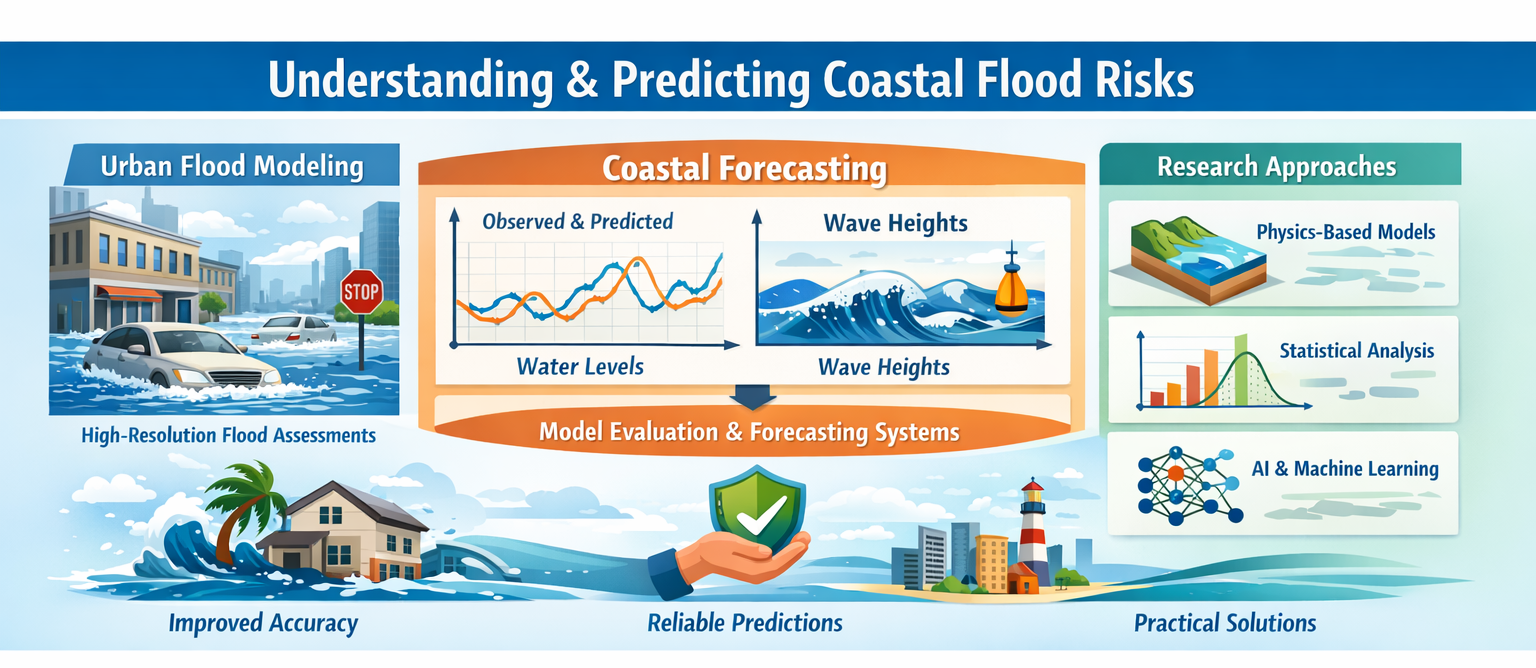 Understanding & Predicting Coastal Flood Risks

Urban Flood Modeling

STOP

High-Resolution Flood Assessments

Coastal Forecasting

Observed & Predicted

Water Levels

Wave Heights

Wave Heights

Model Evaluation & Forecasting Systems

Research Approaches

Physics-Based Models

Statistical Analysis

AI & Machine Learning

Improved Accuracy

Reliable Predictions

Practical Solutions